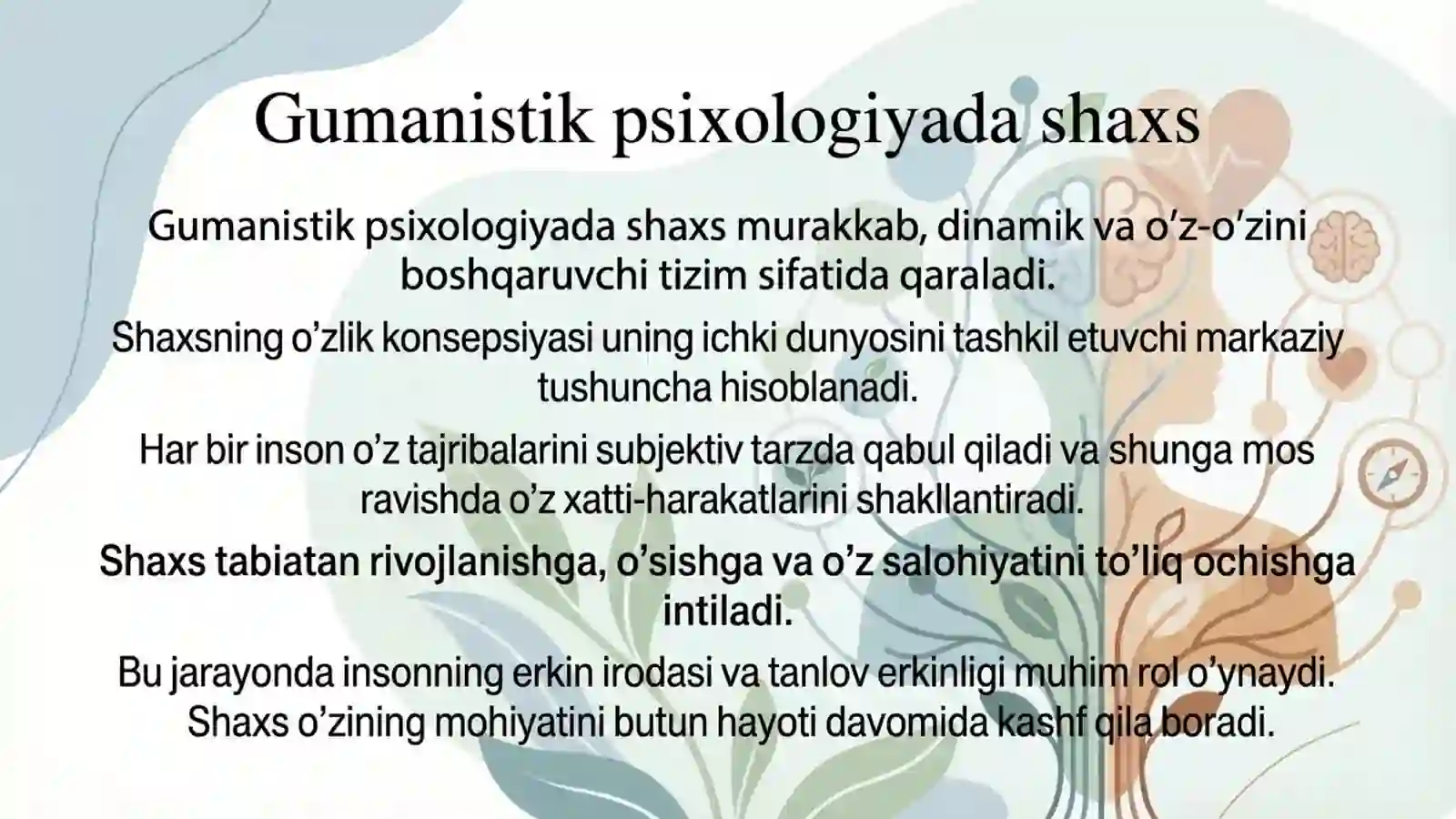 Gumanistik psixologiyada shaxs

Gumanistik psixologiyada shaxs murakkab, dinamik va o'z-o'zini boshqaruvchi tizim sifatida qaraladi.

Shaxsning o'zlik konsepsiyasi uning ichki dunyosini tashkil etuvchi markaziy tushuncha hisoblanadi.

Har bir inson o'z tajribalarini subjektiv tarzda qabul qiladi va shunga mos ravishda o'z xatti-harakatlarini shakllantiradi.

Shaxs tabiatan rivojlanishga, o'sishga va o'z salohiyatini to'liq ochishga intiladi.

Bu jarayonda insonning erkin irodasi va tanlov erkinligi muhim rol o'ynaydi. Shaxs o'zining mohiyatini butun hayoti davomida kashf qila boradi.